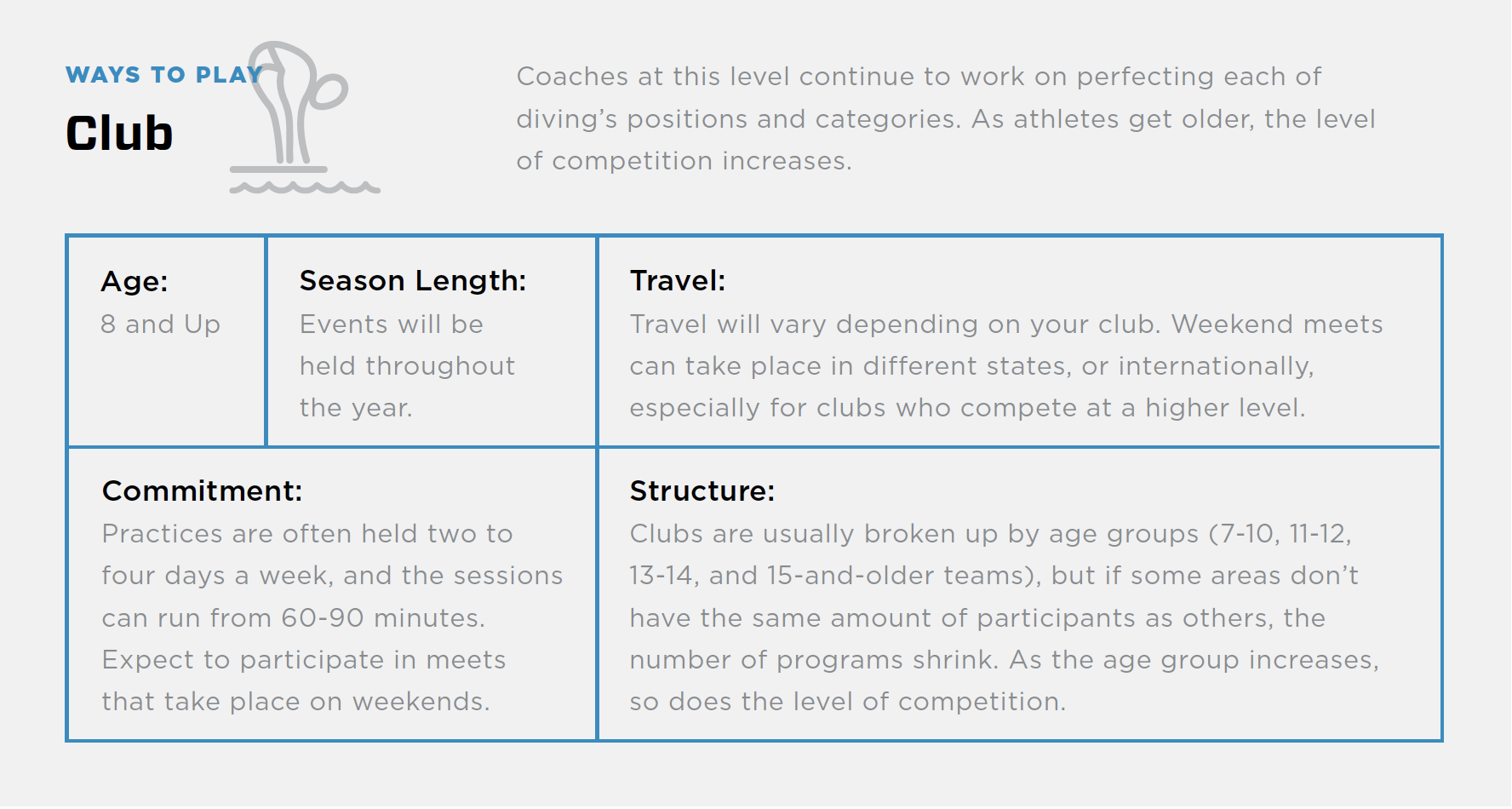 WAYS TO PLAY

Club

Coaches at this level continue to work on perfecting each of diving's positions and categories. As athletes get older, the level of competition increases.

Age:
8 and Up

Season Length:
Events will be held throughout the year.

Travel:
Travel will vary depending on your club. Weekend meets can take place in different states, or internationally, especially for clubs who compete at a higher level.

Commitment:
Practices are often held two to four days a week, and the sessions can run from 60-90 minutes. Expect to participate in meets that take place on weekends.

Structure:
Clubs are usually broken up by age groups (7-10, 11-12, 13-14, and 15-and-older teams), but if some areas don't have the same amount of participants as others, the number of programs shrink. As the age group increases, so does the level of competition.